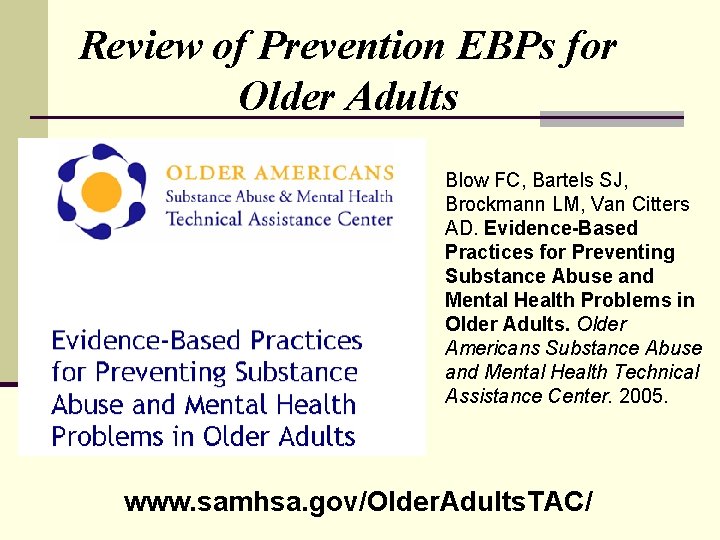 Review of Prevention EBPs for Older Adults

OLDER AMERICANS
Substance Abuse & Mental Health
Technical Assistance Center

Evidence-Based Practices for Preventing Substance Abuse and Mental Health Problems in Older Adults

Blow FC, Bartels SJ, Brockmann LM, Van Citters AD. Evidence-Based Practices for Preventing Substance Abuse and Mental Health Problems in Older Adults. Older Americans Substance Abuse and Mental Health Technical Assistance Center. 2005.

www.samhsa.gov/OlderAdultsTAC/